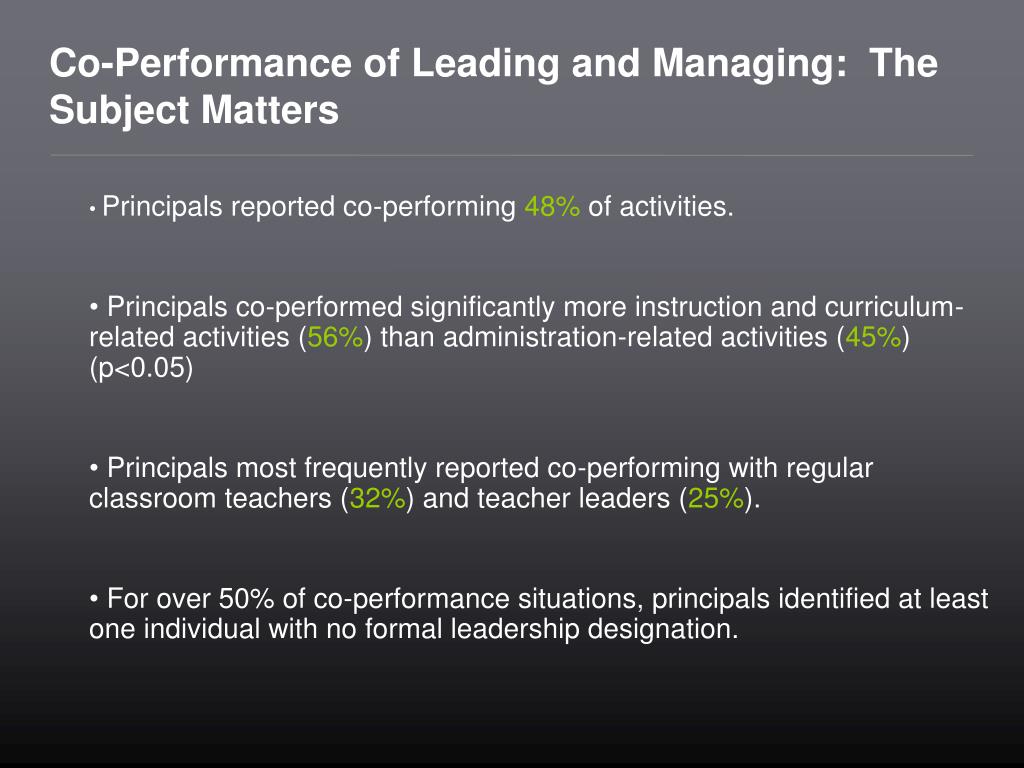 Co-Performance of Leading and Managing: The Subject Matters

• Principals reported co-performing 48% of activities.

• Principals co-performed significantly more instruction and curriculum-related activities (56%) than administration-related activities (45%) (p<0.05)

• Principals most frequently reported co-performing with regular classroom teachers (32%) and teacher leaders (25%).

• For over 50% of co-performance situations, principals identified at least one individual with no formal leadership designation.